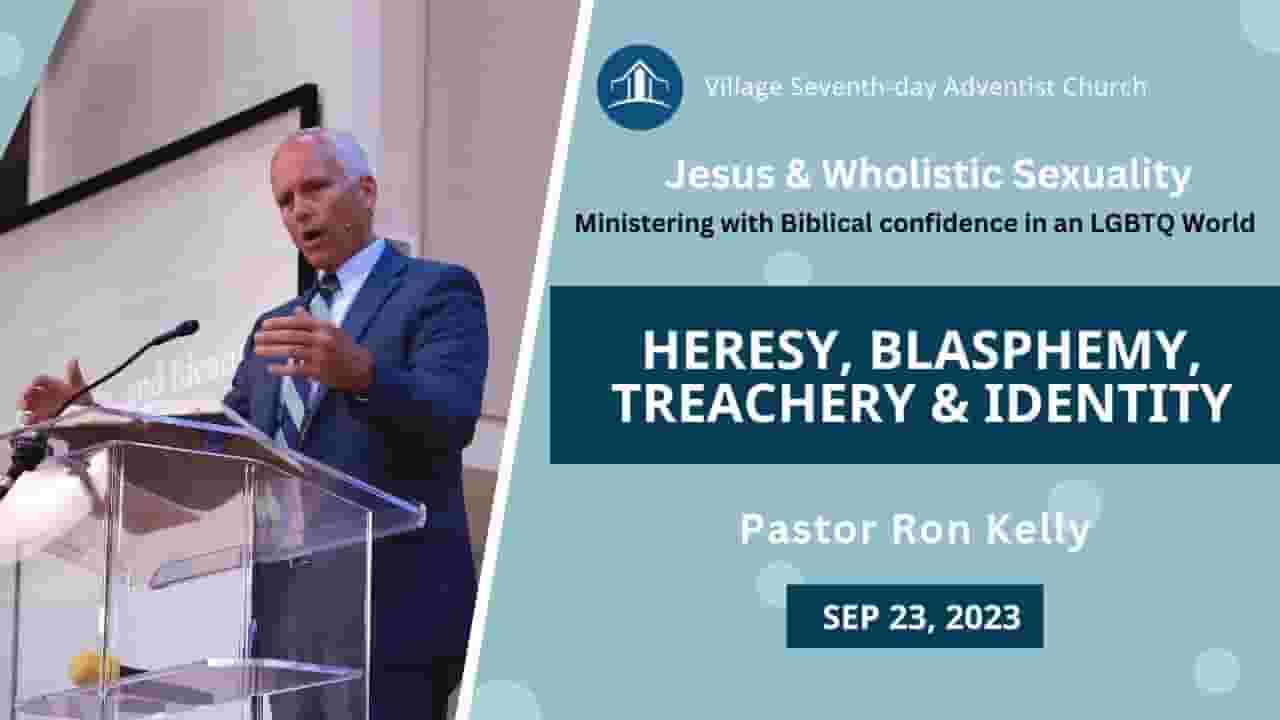 Village Seventh-day Adventist Church

Jesus & Wholistic Sexuality

Ministering with Biblical confidence in an LGBTQ World

HERESY, BLASPHEMY, TREACHERY & IDENTITY

Pastor Ron Kelly

SEP 23, 2023